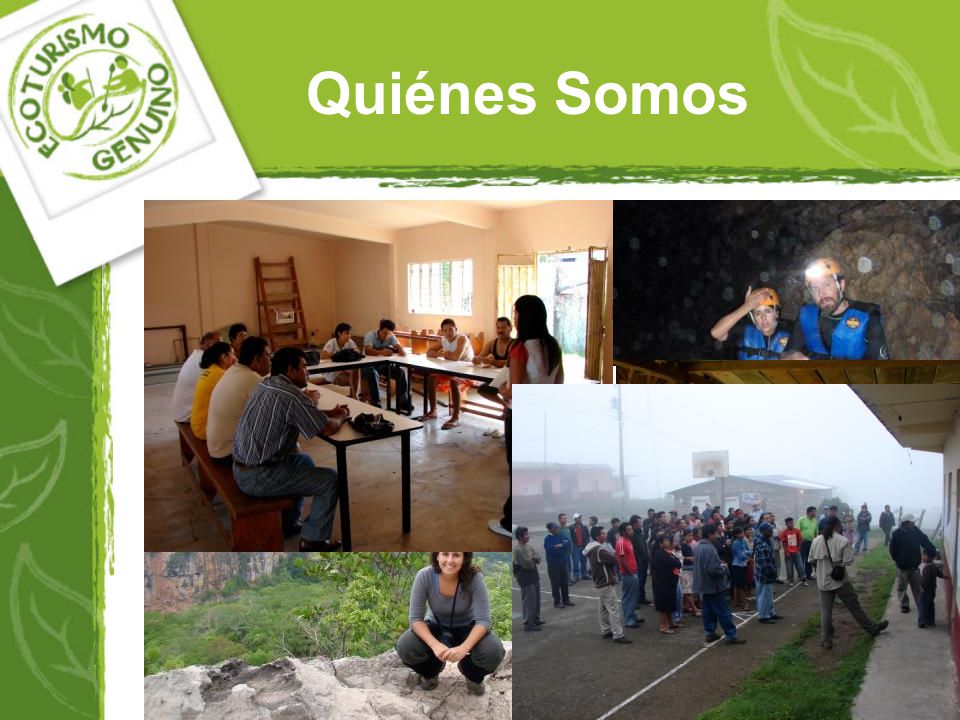 ECOTURISMO GENUINO

Quiénes Somos